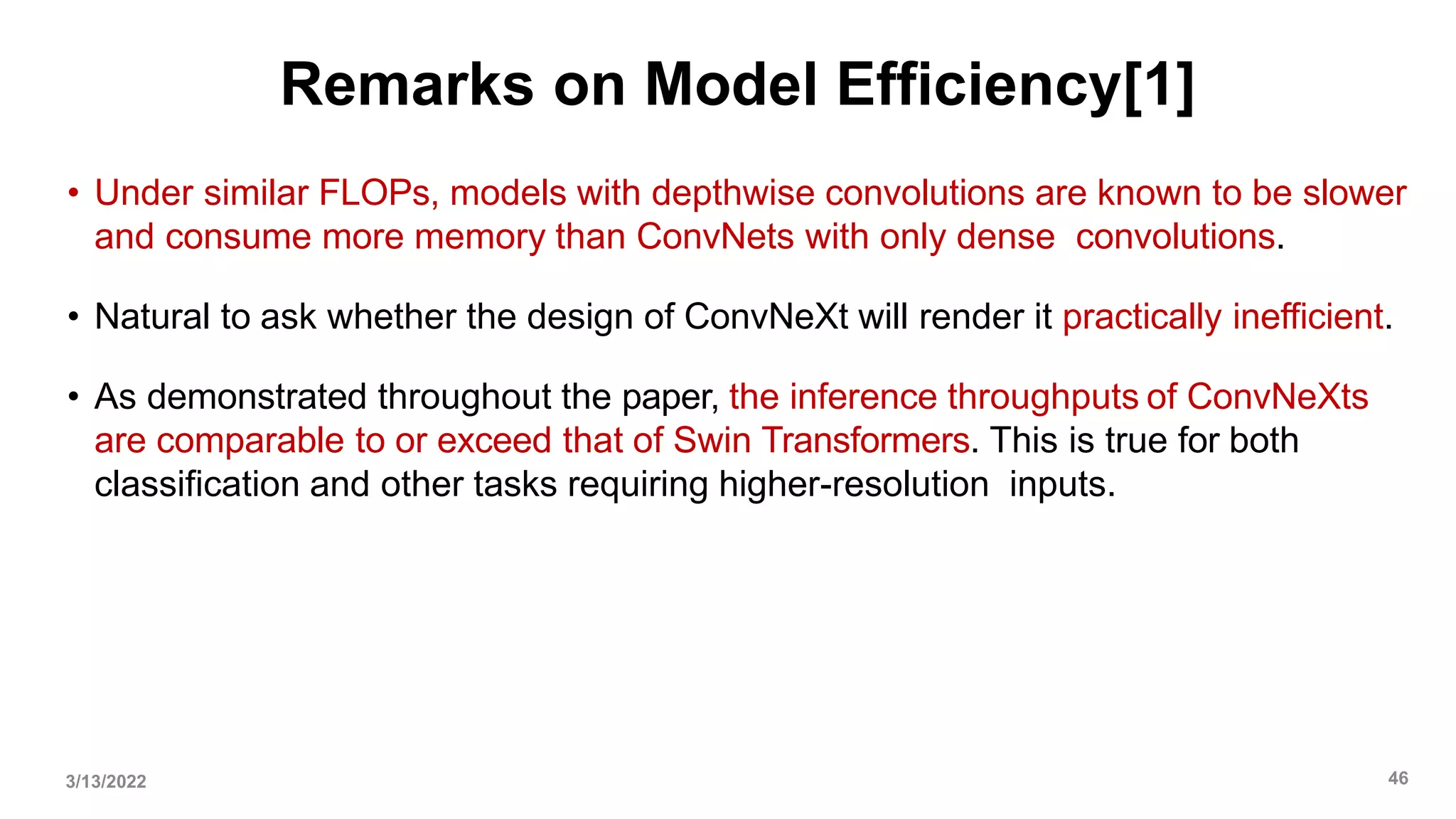 Remarks on Model Efficiency[1]

• Under similar FLOPs, models with depthwise convolutions are known to be slower and consume more memory than ConvNets with only dense convolutions.

• Natural to ask whether the design of ConvNeXt will render it practically inefficient.

• As demonstrated throughout the paper, the inference throughputs of ConvNeXts are comparable to or exceed that of Swin Transformers. This is true for both classification and other tasks requiring higher-resolution inputs.

3/13/2022

46